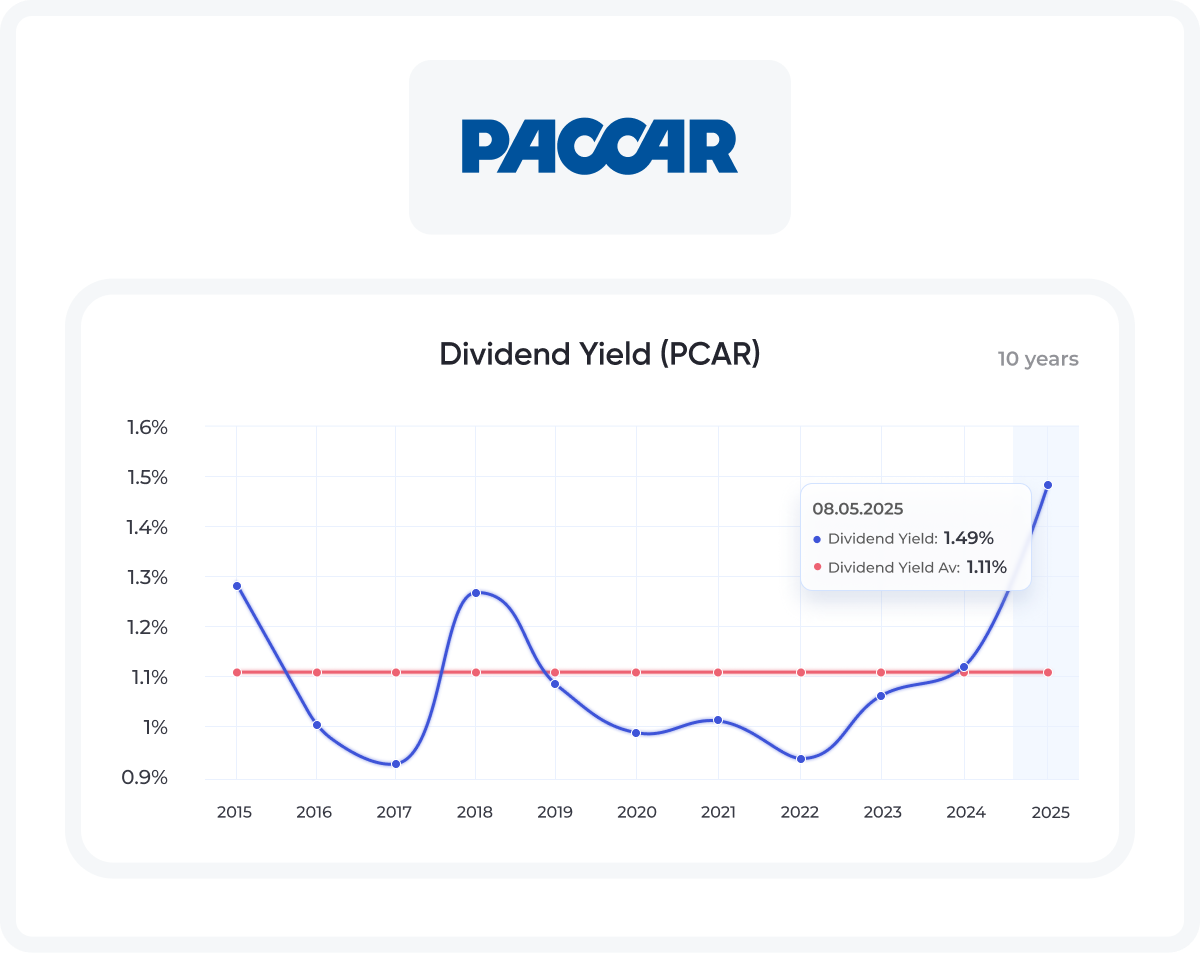 PACCAR

Dividend Yield (PCAR)

10 years

1.6%
1.5%
1.4%
1.3%
1.2%
1.1%
1%
0.9%

08.05.2025
Dividend Yield: 1.49%
Dividend Yield Av: 1.11%

2015 2016 2017 2018 2019 2020 2021 2022 2023 2024 2025